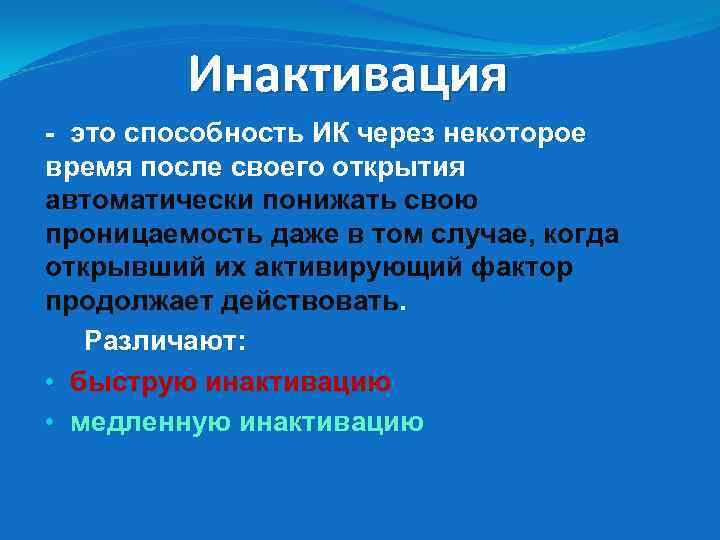 Инактивация

- это способность ИК через некоторое время после своего открытия автоматически понижать свою проницаемость даже в том случае, когда открывший их активирующий фактор продолжает действовать.

Различают:

• быструю инактивацию
• медленную инактивацию